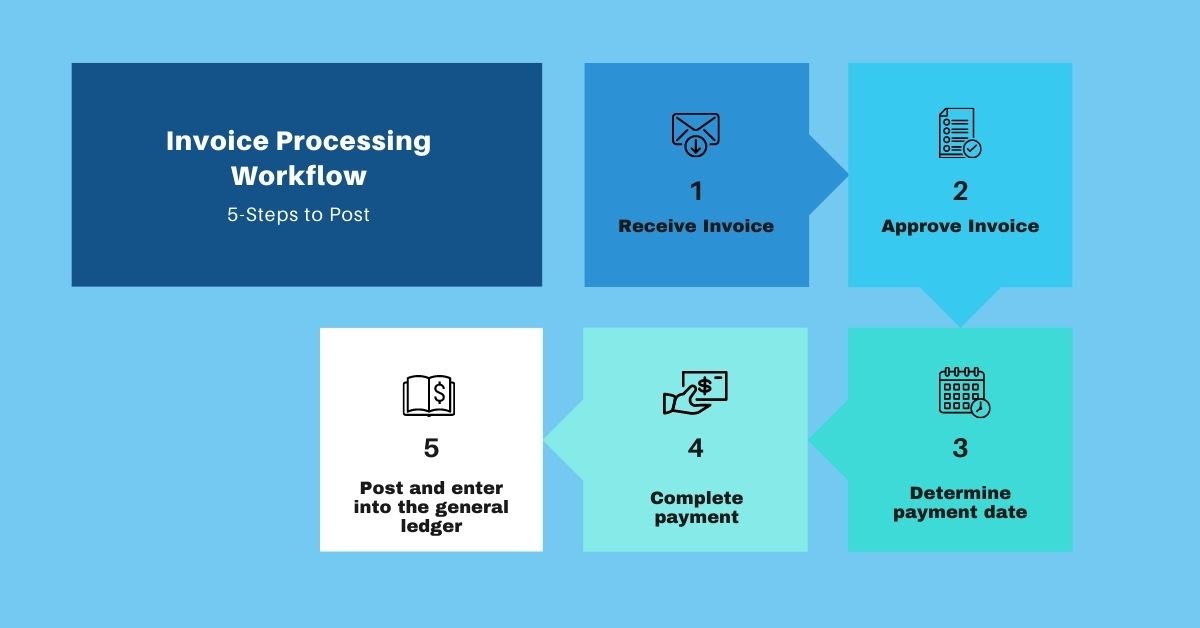 Invoice Processing Workflow

5-Steps to Post

1

Receive Invoice

2

Approve Invoice

3

Determine payment date

4

Complete payment

5

Post and enter into the general ledger